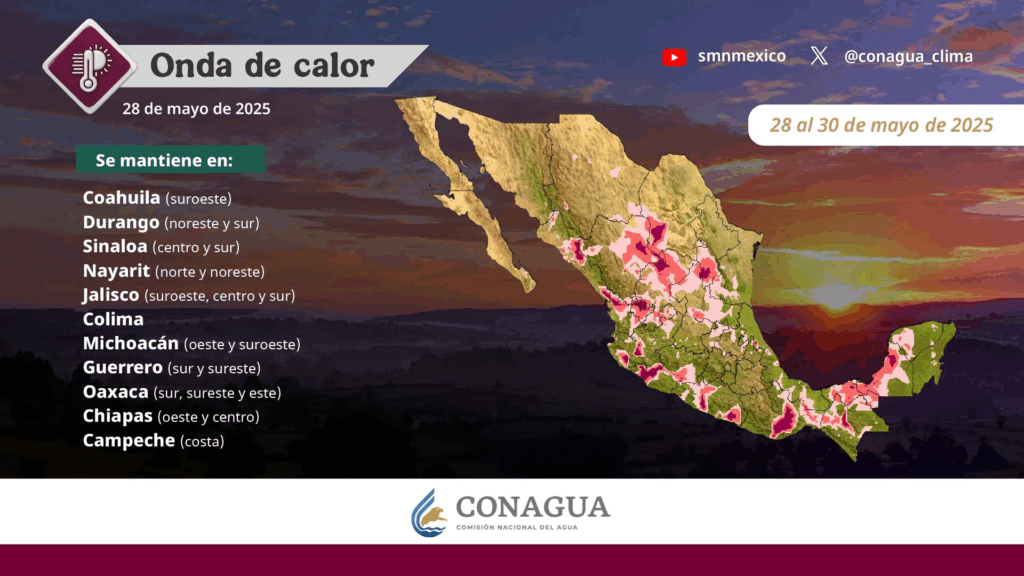 Onda de calor

28 de mayo de 2025

smnmexico

@conagua_clima

28 al 30 de mayo de 2025

Se mantiene en:

Coahuila (suroeste)
Durango (noreste y sur)
Sinaloa (centro y sur)
Nayarit (norte y noreste)
Jalisco (suroeste, centro y sur)
Colima
Michoacán (oeste y suroeste)
Guerrero (sur y sureste)
Oaxaca (sur, sureste y este)
Chiapas (oeste y centro)
Campeche (costa)

CONAGUA
COMISIÓN NACIONAL DEL AGUA